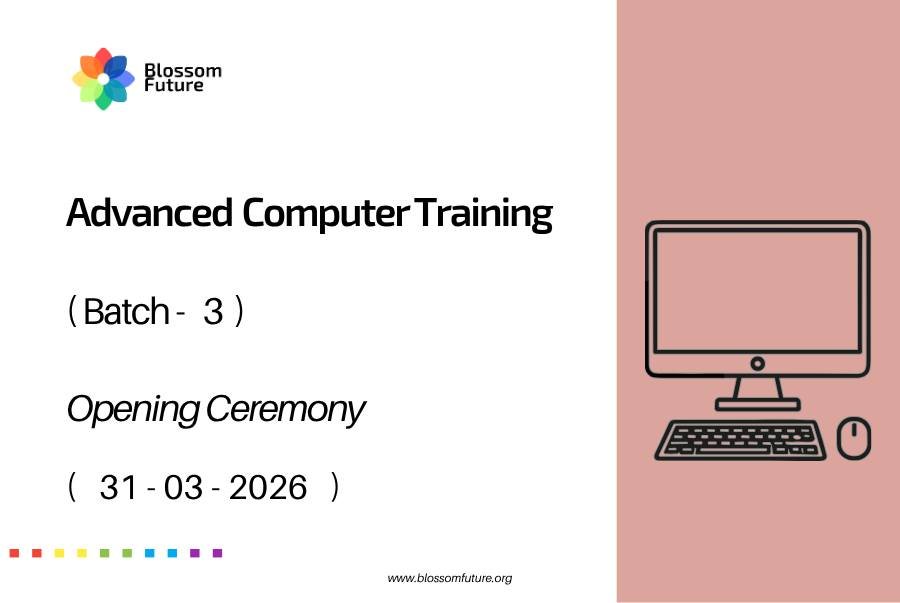 Blossom Future

Advanced Computer Training

( Batch - 3 )

Opening Ceremony

( 31 - 03 - 2026 )

www.blossomfuture.org